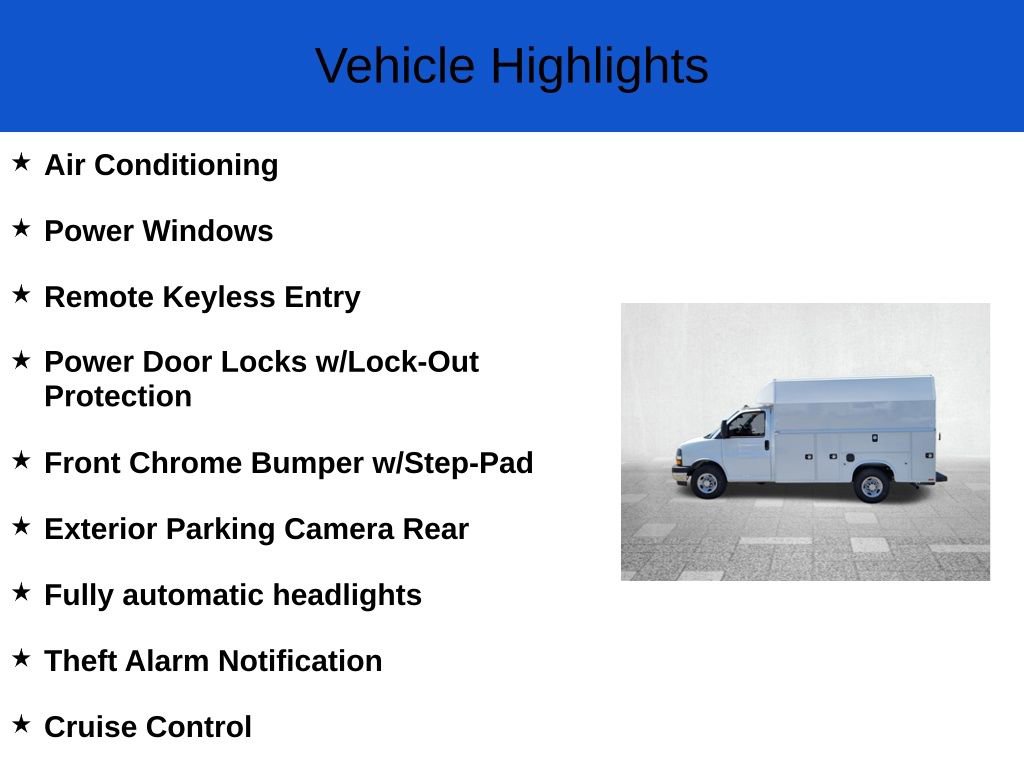 Vehicle Highlights

★ Air Conditioning

★ Power Windows

★ Remote Keyless Entry

★ Power Door Locks w/Lock-Out Protection

★ Front Chrome Bumper w/Step-Pad

★ Exterior Parking Camera Rear

★ Fully automatic headlights

★ Theft Alarm Notification

★ Cruise Control